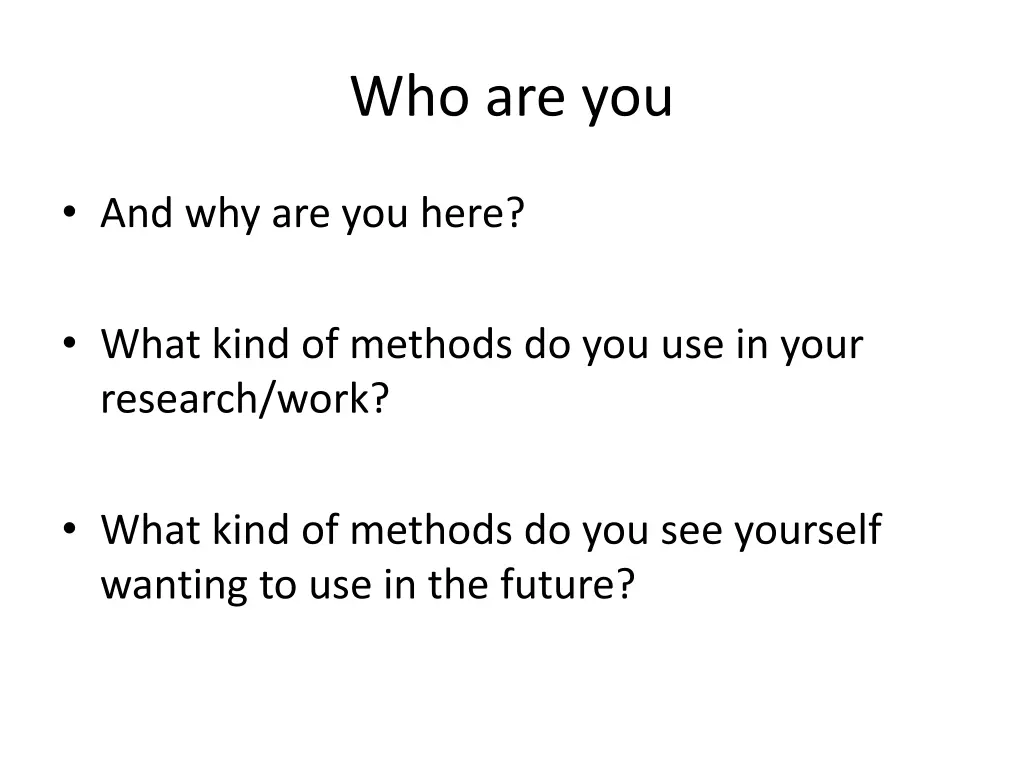 Who are you

• And why are you here?

• What kind of methods do you use in your research/work?

• What kind of methods do you see yourself wanting to use in the future?